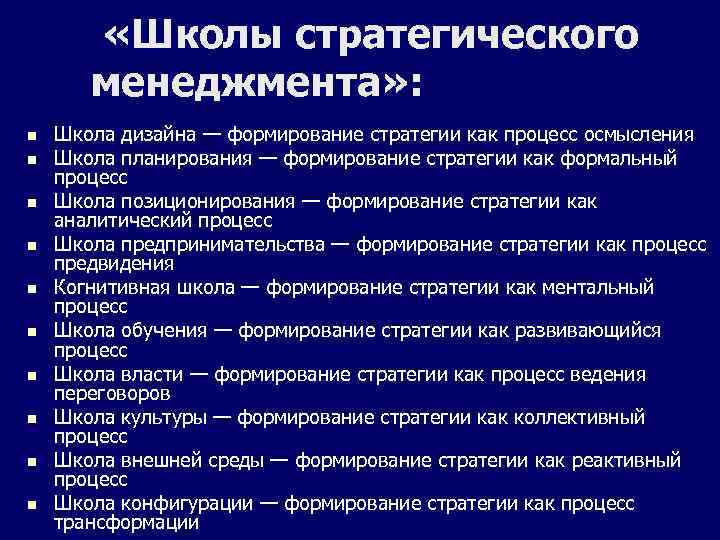 «Школы стратегического менеджмента»:

- Школа дизайна — формирование стратегии как процесс осмысления
- Школа планирования — формирование стратегии как формальный процесс
- Школа позиционирования — формирование стратегии как аналитический процесс
- Школа предпринимательства — формирование стратегии как процесс предвидения
- Когнитивная школа — формирование стратегии как ментальный процесс
- Школа обучения — формирование стратегии как развивающийся процесс
- Школа власти — формирование стратегии как процесс ведения переговоров
- Школа культуры — формирование стратегии как коллективный процесс
- Школа внешней среды — формирование стратегии как реактивный процесс
- Школа конфигурации — формирование стратегии как процесс трансформации